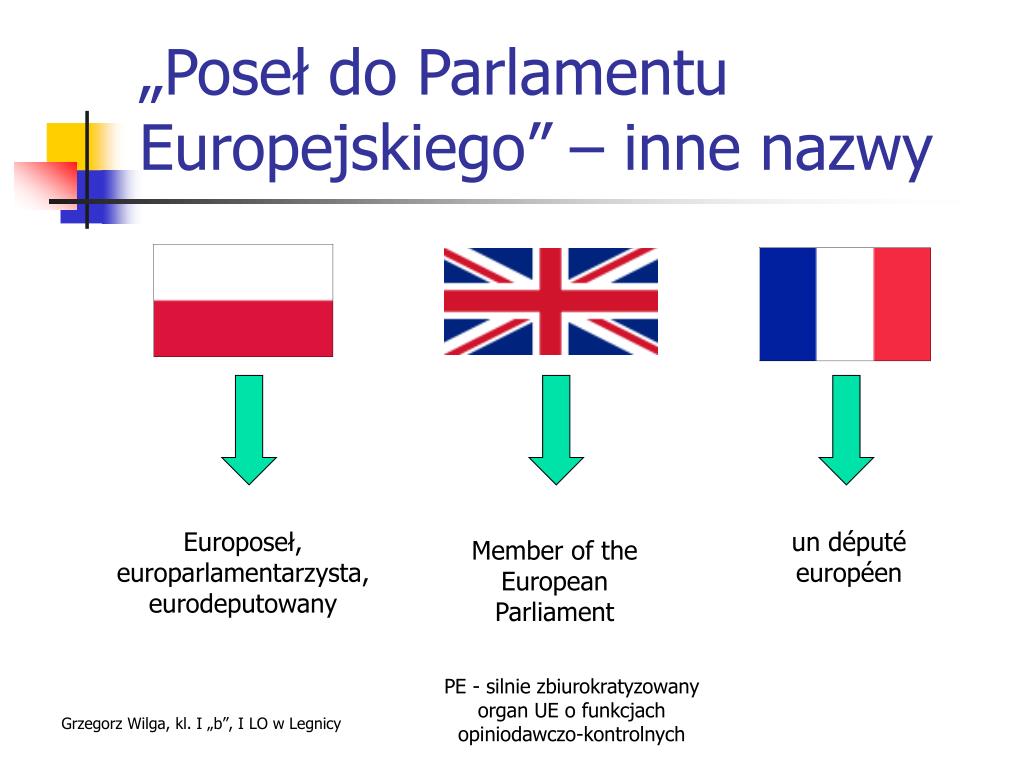 „Poseł do Parlamentu Europejskiego” – inne nazwy

Europoseł, europarlamentarzysta, eurodeputowany

Member of the European Parliament

un député européen

PE - silnie zbiurokratyzowany organ UE o funkcjach opiniodawczo-kontrolnych

Grzegorz Wilga, kl. I „b”, I LO w Legnicy